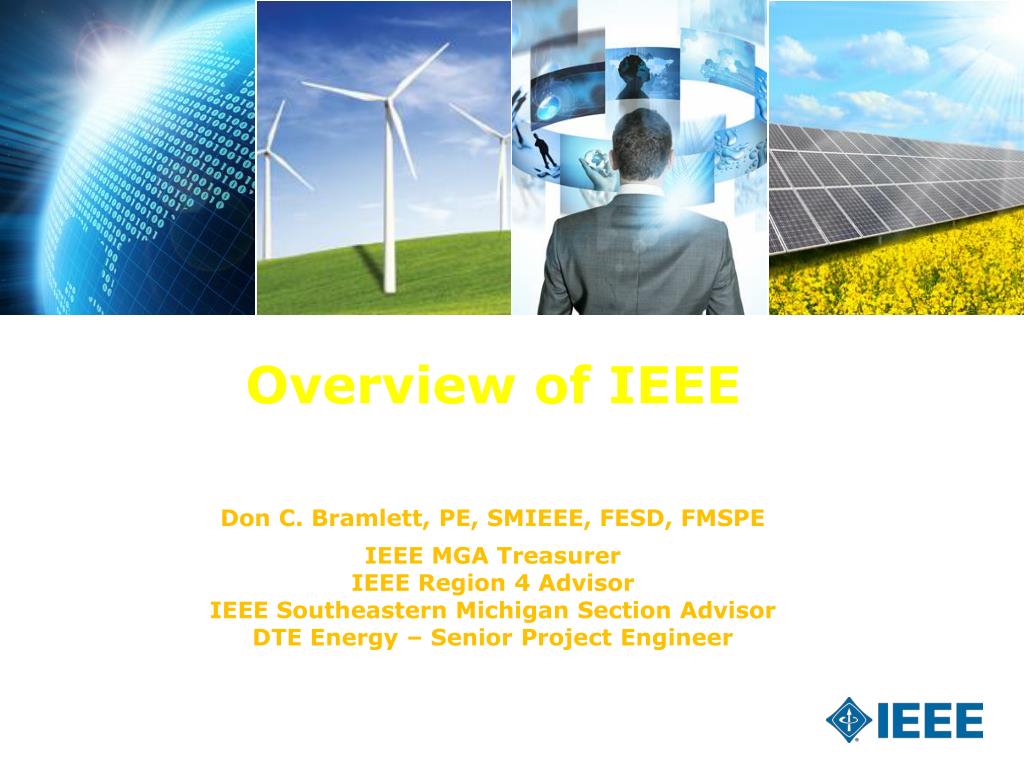 Overview of IEEE

Don C. Bramlett, PE, SMIEEE, FESD, FMSPE

IEEE MGA Treasurer
IEEE Region 4 Advisor
IEEE Southeastern Michigan Section Advisor
DTE Energy – Senior Project Engineer

IEEE